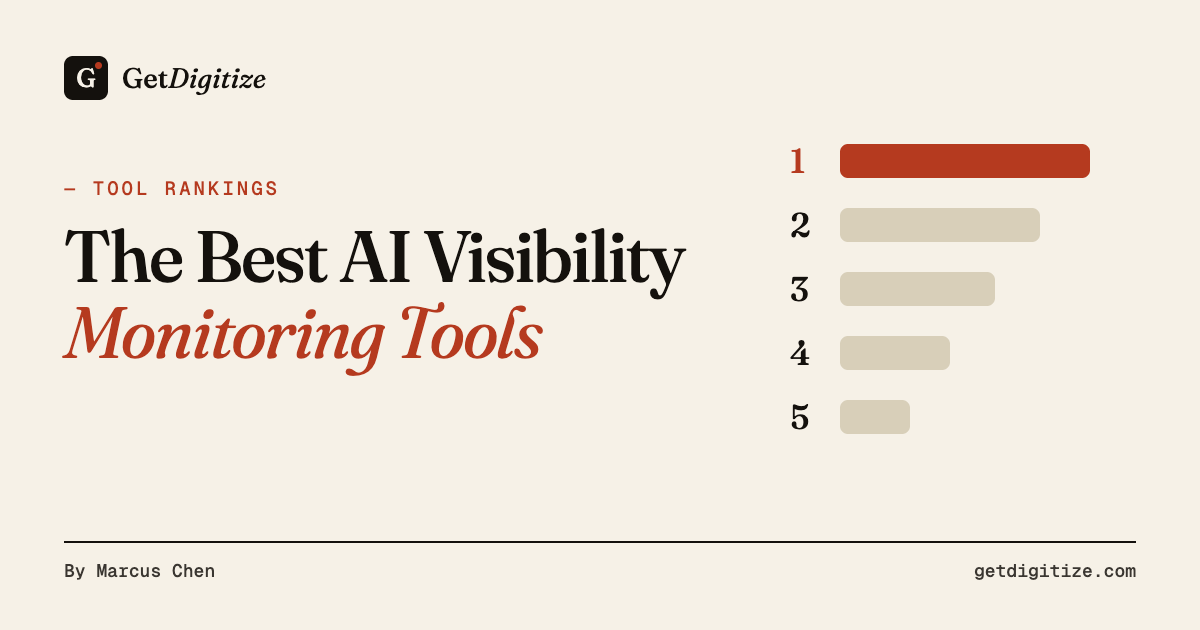 G

GetDigitize

— TOOL RANKINGS

The Best AI Visibility Monitoring Tools

1
2
3
4
5

By Marcus Chen

getdigitize.com